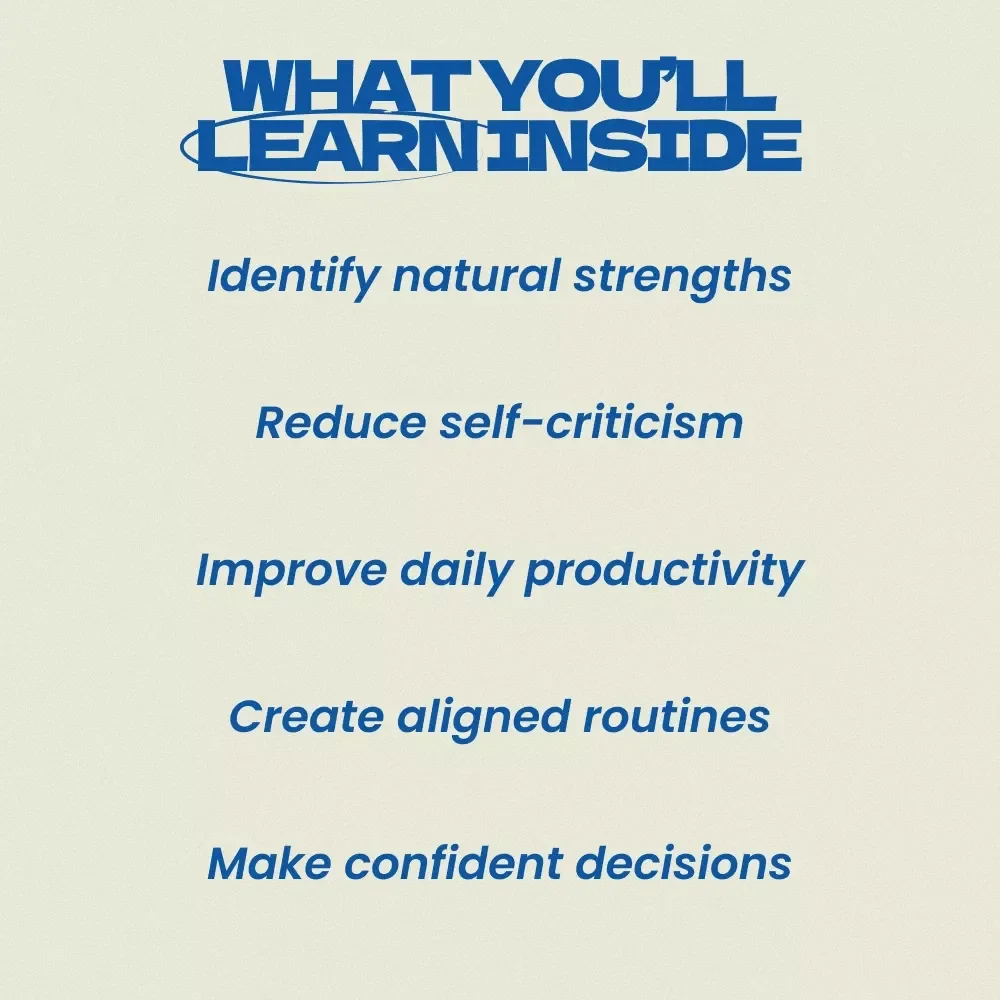 WHAT YOU'LL LEARN INSIDE

Identify natural strengths

Reduce self-criticism

Improve daily productivity

Create aligned routines

Make confident decisions